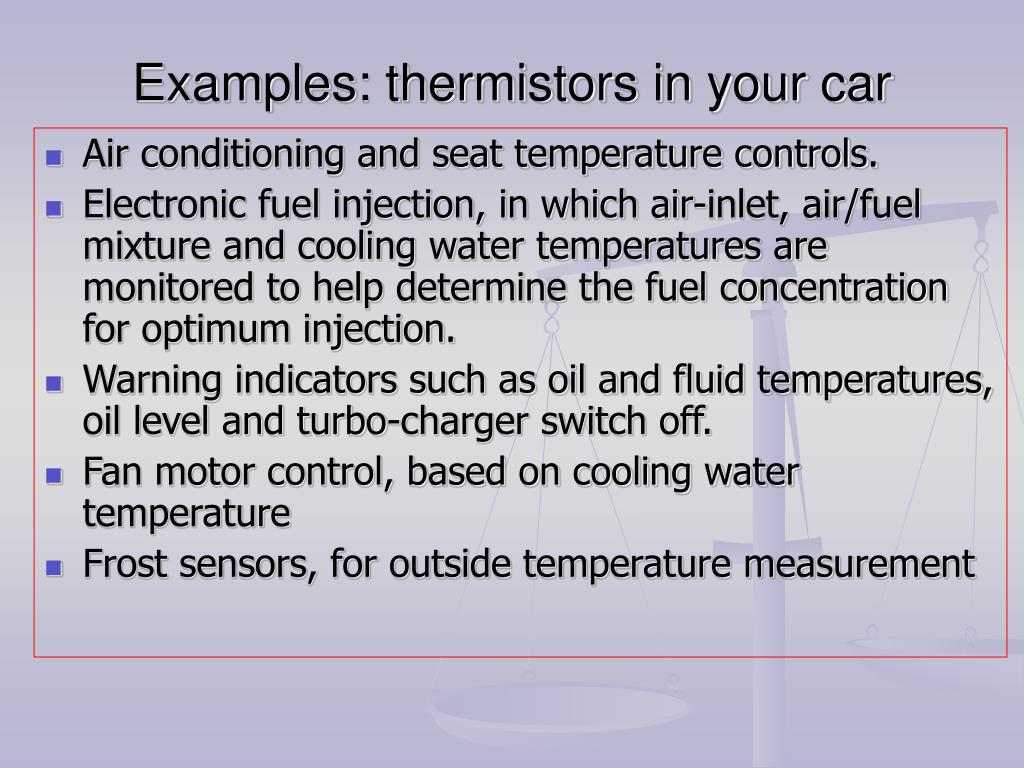 Examples: thermistors in your car

- Air conditioning and seat temperature controls.
- Electronic fuel injection, in which air-inlet, air/fuel mixture and cooling water temperatures are monitored to help determine the fuel concentration for optimum injection.
- Warning indicators such as oil and fluid temperatures, oil level and turbo-charger switch off.
- Fan motor control, based on cooling water temperature
- Frost sensors, for outside temperature measurement